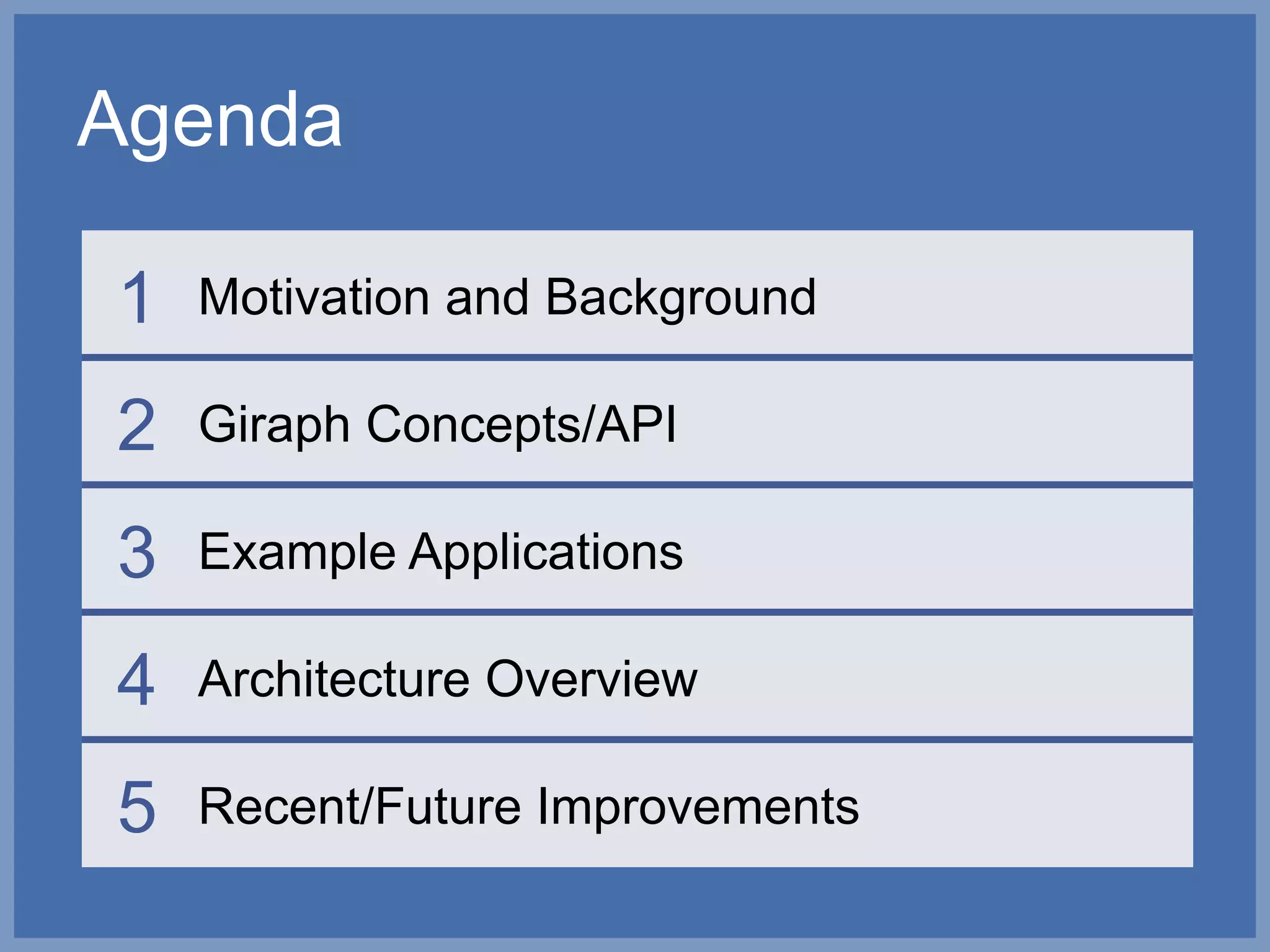 Agenda

1 Motivation and Background

2 Giraph Concepts/API

3 Example Applications

4 Architecture Overview

5 Recent/Future Improvements